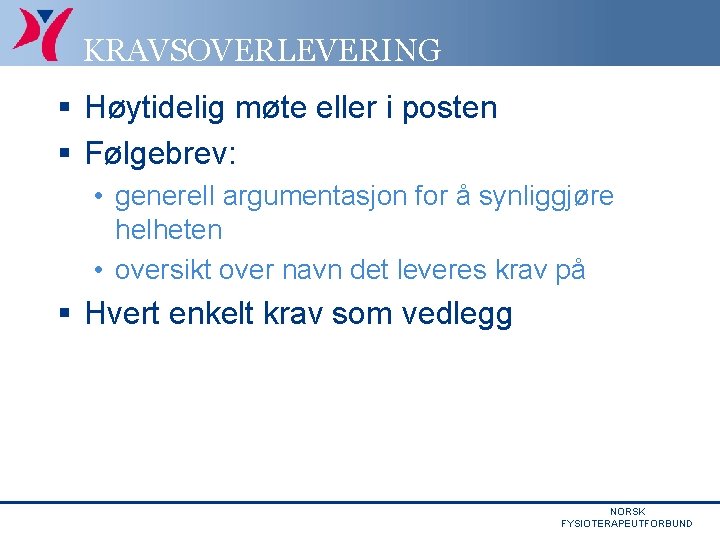 KRAVSOVERLEVERING

▪ Høytidelig møte eller i posten
▪ Følgebrev:
• generell argumentasjon for å synliggjøre helheten
• oversikt over navn det leveres krav på
▪ Hvert enkelt krav som vedlegg

NORSK
FYSIOTERAPEUTFORBUND